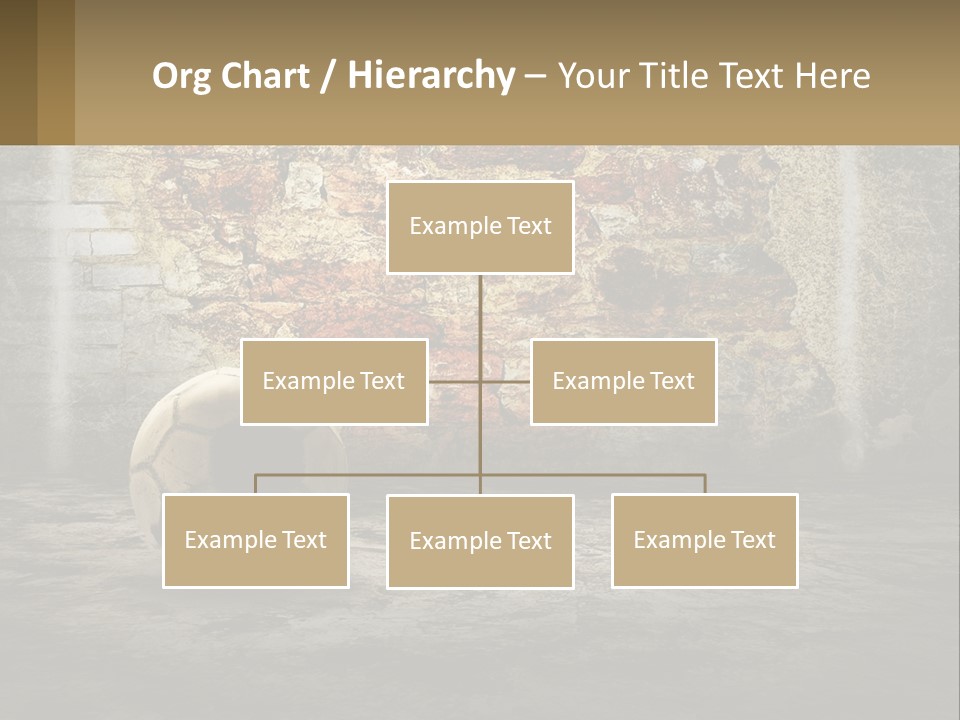 Org Chart / Hierarchy – Your Title Text Here

Example Text

Example Text

Example Text

Example Text

Example Text

Example Text